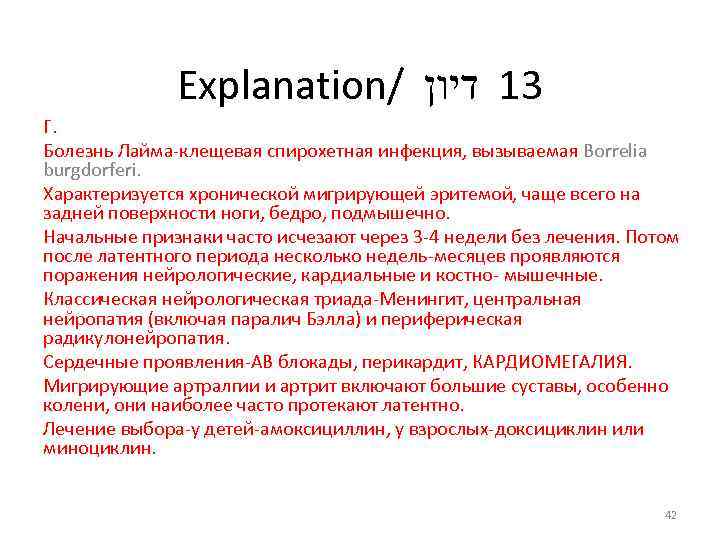 Explanation/ דיון 13

Г.

Болезнь Лайма-клещевая спирохетная инфекция, вызываемая Borrelia burgdorferi.

Характеризуется хронической мигрирующей эритемой, чаще всего на задней поверхности ноги, бедро, подмышечно.

Начальные признаки часто исчезают через 3-4 недели без лечения. Потом после латентного периода несколько недель-месяцев проявляются поражения нейрологические, кардиальные и костно- мышечные.

Классическая нейрологическая триада-Менингит, центральная нейропатия (включая паралич Бэлла) и периферическая радикулонейропатия.

Сердечные проявления-АВ блокады, перикардит, КАРДИОМЕГАЛИЯ.

Мигрирующие артралгии и артрит включают большие суставы, особенно колени, они наиболее часто протекают латентно.

Лечение выбора-у детей-амоксициллин, у взрослых-доксициклин или миноциклин.

42